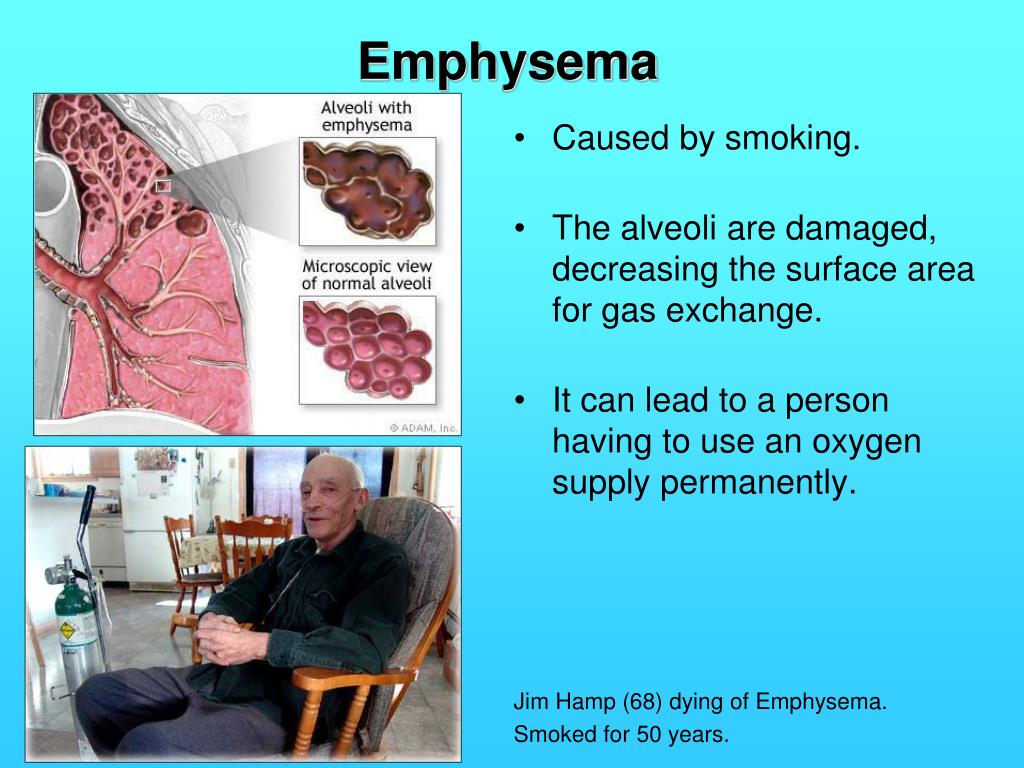 Emphysema

Alveoli with emphysema

Microscopic view of normal alveoli

© ADAM, Inc.

• Caused by smoking.

• The alveoli are damaged, decreasing the surface area for gas exchange.

• It can lead to a person having to use an oxygen supply permanently.

Jim Hamp (68) dying of Emphysema.
Smoked for 50 years.